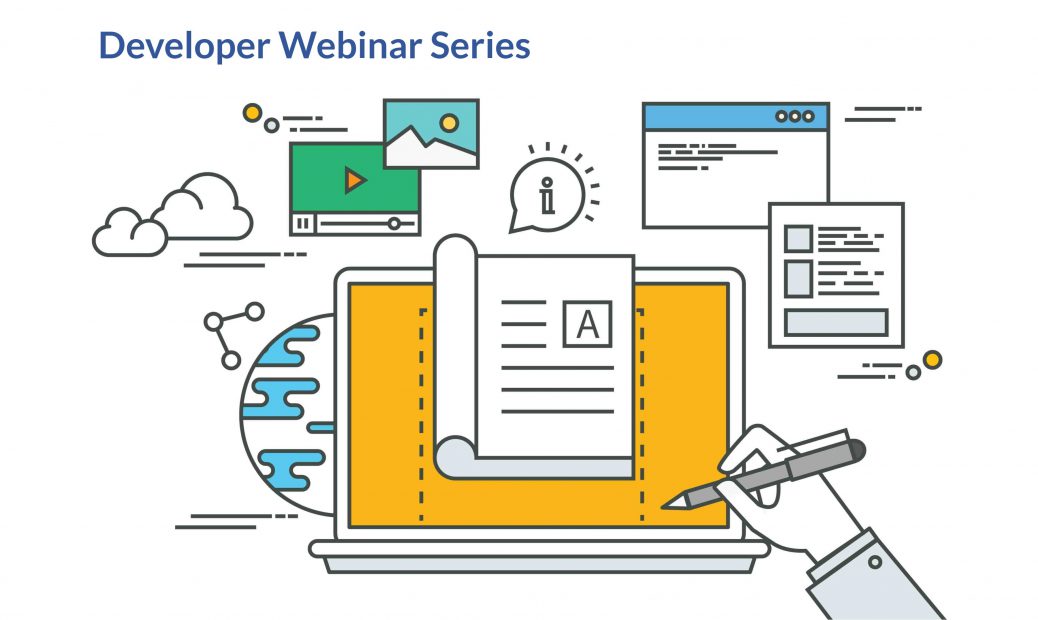 Developer Webinar Series

A